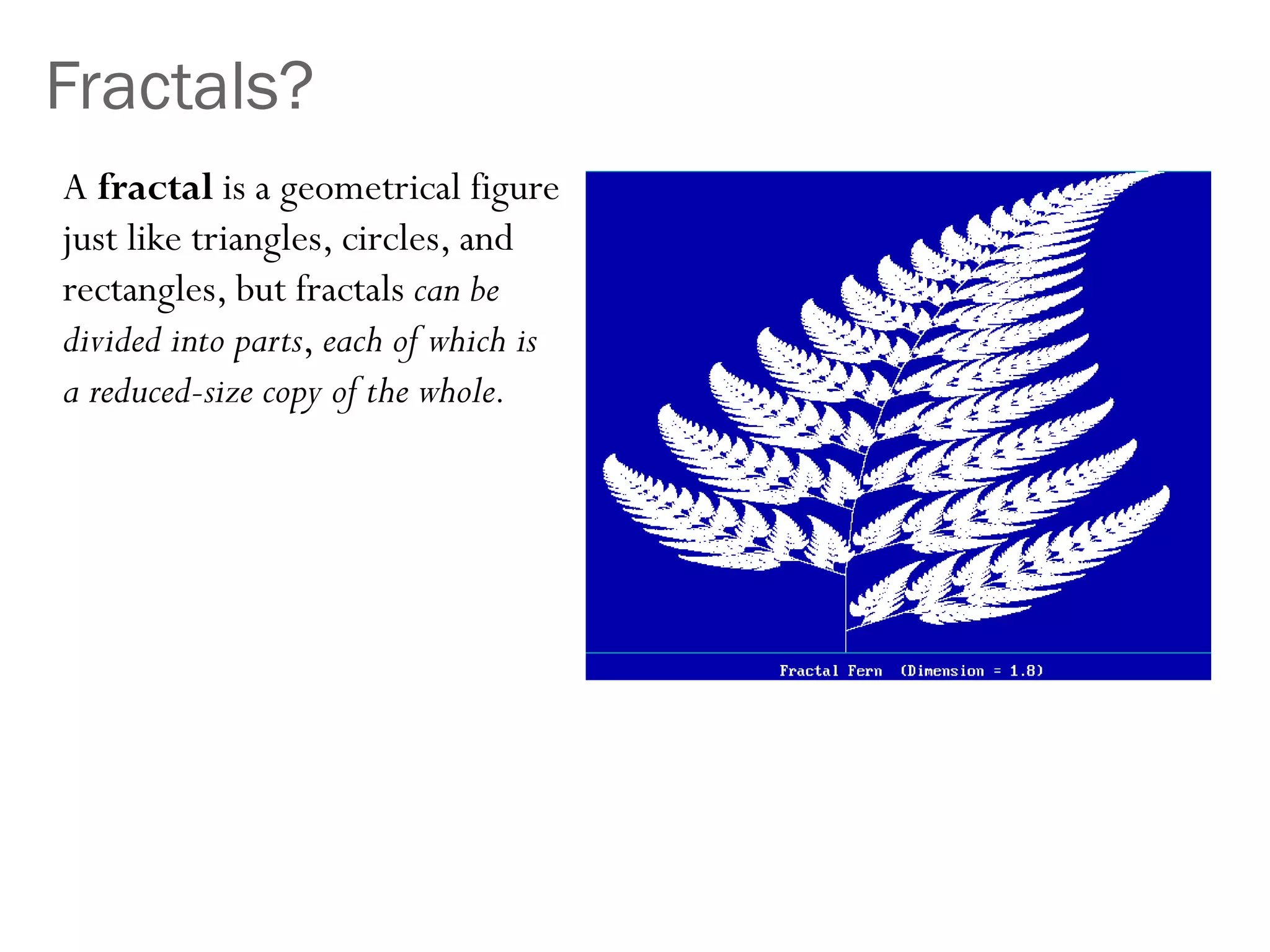 Fractals?

A fractal is a geometrical figure just like triangles, circles, and rectangles, but fractals can be divided into parts, each of which is a reduced-size copy of the whole.

Fractal Fern (Dimension = 1.8)